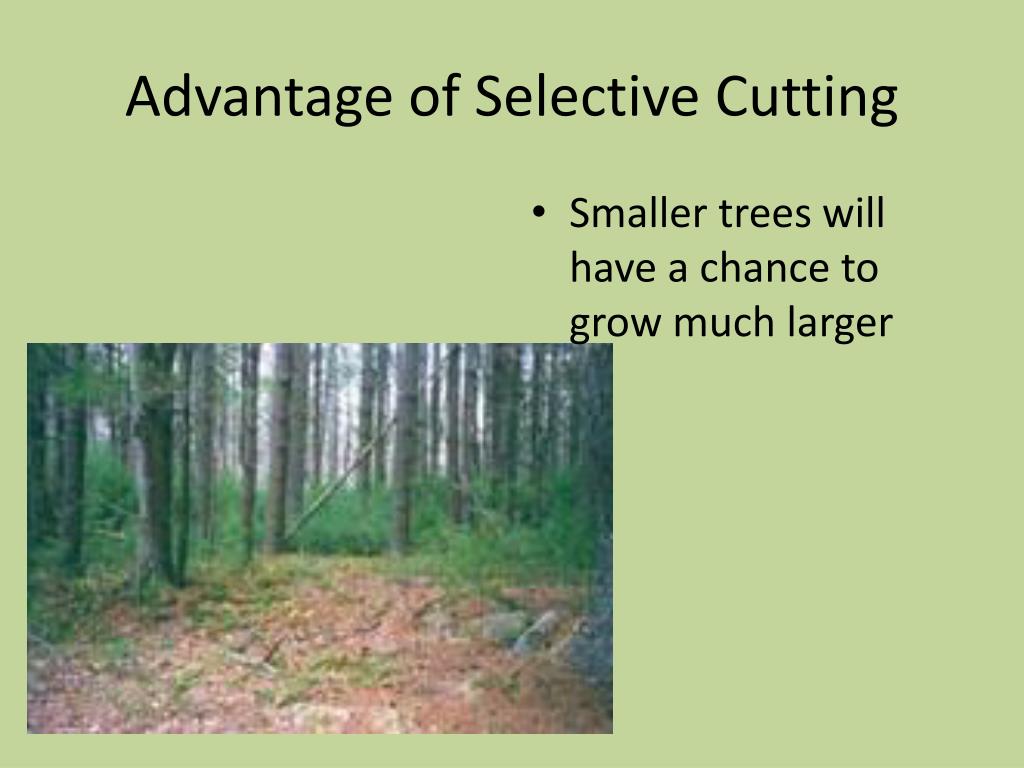 Advantage of Selective Cutting

• Smaller trees will have a chance to grow much larger